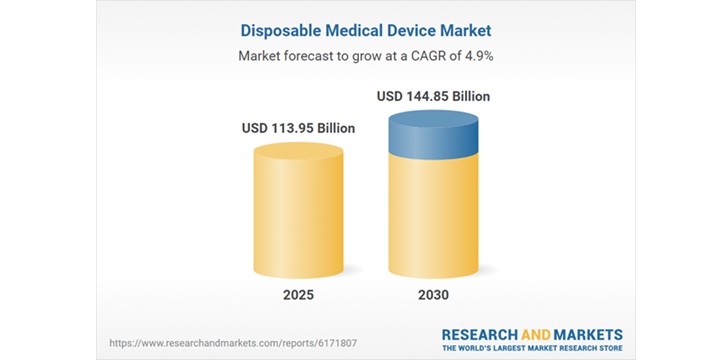 Disposable Medical Device Market

Market forecast to grow at a CAGR of 4.9%

USD 113.95 Billion

USD 144.85 Billion

2025

2030

https://www.researchandmarkets.com/reports/6171807

RESEARCH AND MARKETS
THE WORLD'S LARGEST MARKET RESEARCH STORE